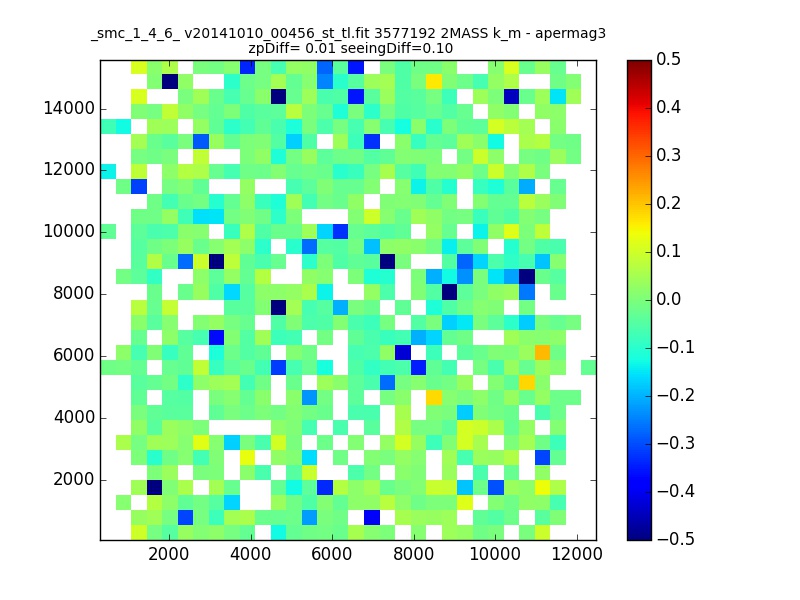 _smc_1_4_6_ v20141010_00456_st_tl.fit 3577192 2MASS k_m - apermag3
zpDiff= 0.01 seeingDiff=0.10

14000
12000
10000
8000
6000
4000
2000

2000
4000
6000
8000
10000
12000

0.5
0.4
0.3
0.2
0.1
0.0
−0.1
−0.2
−0.3
−0.4
−0.5